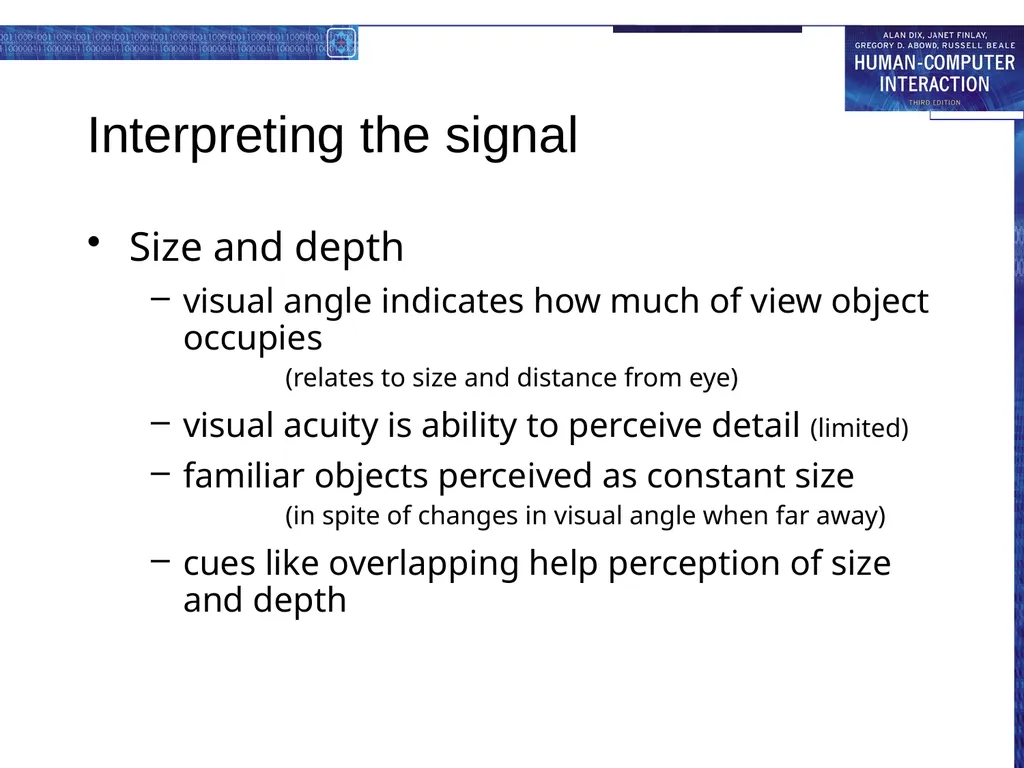 ALAN DIX, JANET FINLAY, GREGORY D. ABOWD, RUSSELL BEALE
HUMAN-COMPUTER INTERACTION
THIRD EDITION

Interpreting the signal

• Size and depth
– visual angle indicates how much of view object occupies
(relates to size and distance from eye)
– visual acuity is ability to perceive detail (limited)
– familiar objects perceived as constant size
(in spite of changes in visual angle when far away)
– cues like overlapping help perception of size and depth